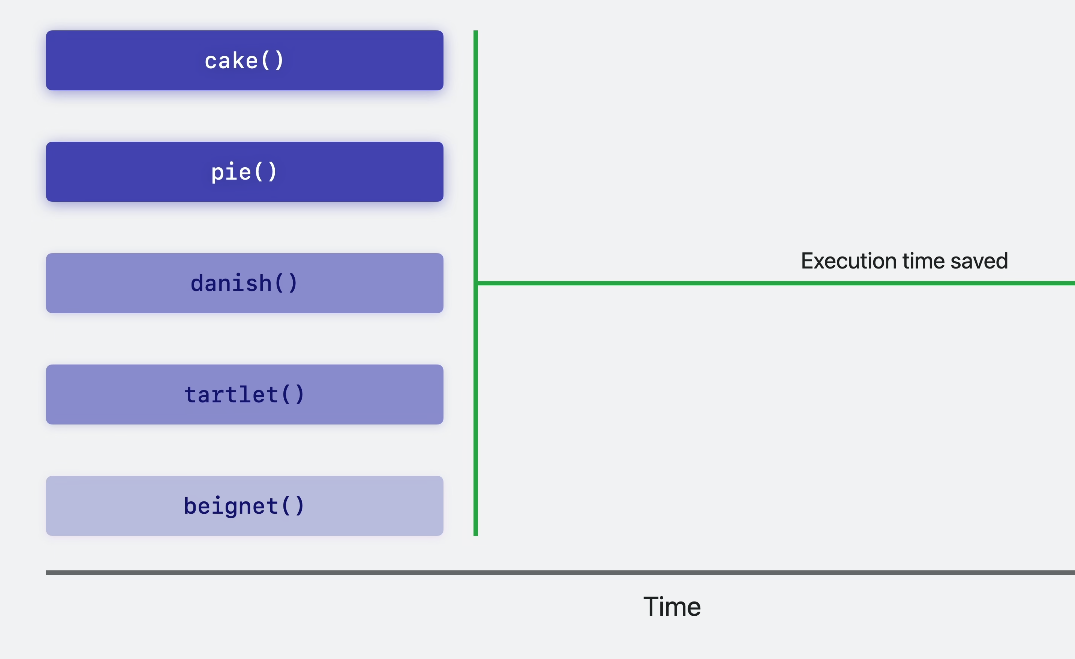 cake()

pie()

danish()

tartlet()

beignet()

Execution time saved

Time